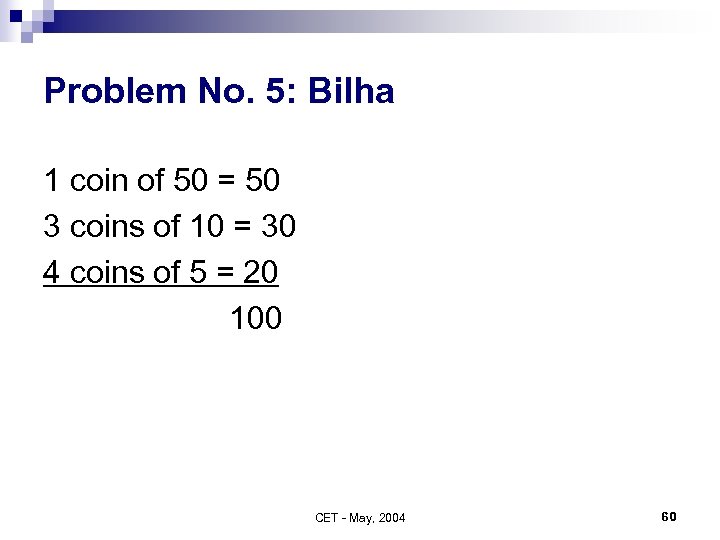 Problem No. 5: Bilha

1 coin of 50 = 50
3 coins of 10 = 30
4 coins of 5 = 20
100

CET - May, 2004

60